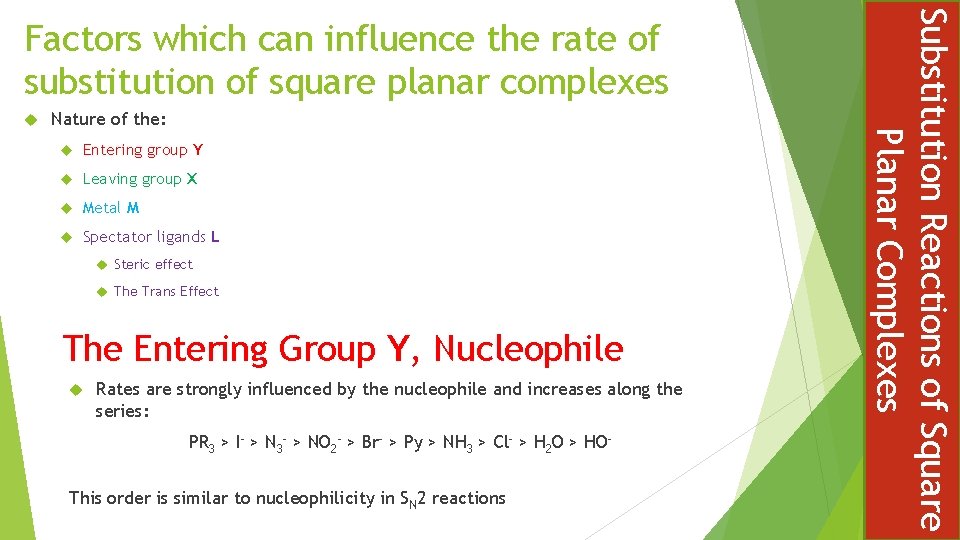 Factors which can influence the rate of substitution of square planar complexes

Nature of the:

Entering group Y

Leaving group X

Metal M

Spectator ligands L

Steric effect

The Trans Effect

The Entering Group Y, Nucleophile

Rates are strongly influenced by the nucleophile and increases along the series:

$PR_3 > I^- > N_3^- > NO_2^- > Br^- > Py > NH_3 > Cl^- > H_2O > HO^-$

This order is similar to nucleophilicity in $S_N2$ reactions

Substitution Reactions of Square Planar Complexes